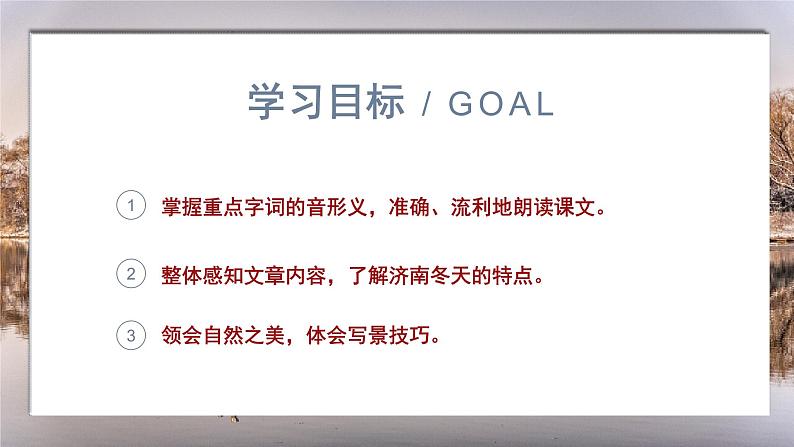 学习目标 / GOAL

1 掌握重点字词的音形义，准确、流利地朗读课文。

2 整体感知文章内容，了解济南冬天的特点。

3 领会自然之美，体会写景技巧。